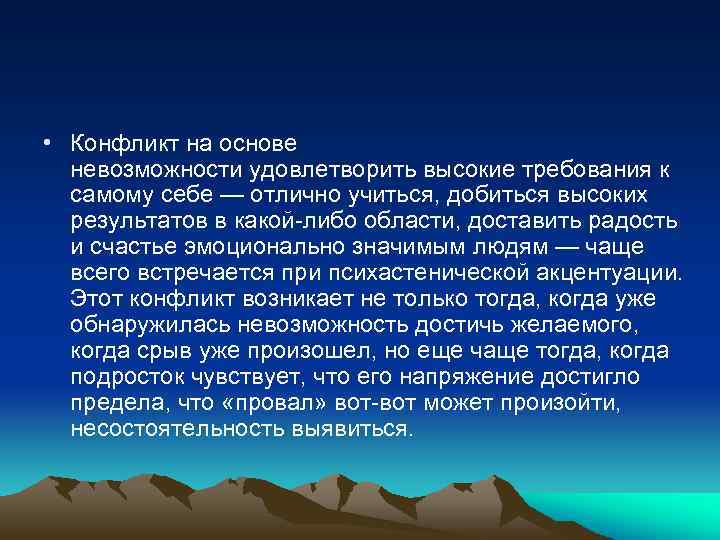 • Конфликт на основе невозможности удовлетворить высокие требования к самому себе — отлично учиться, добиться высоких результатов в какой-либо области, доставить радость и счастье эмоционально значимым людям — чаще всего встречается при психастенической акцентуации. Этот конфликт возникает не только тогда, когда уже обнаружилась невозможность достичь желаемого, когда срыв уже произошел, но еще чаще тогда, когда подросток чувствует, что его напряжение достигло предела, что «провал» вот-вот может произойти, несостоятельность выявиться.